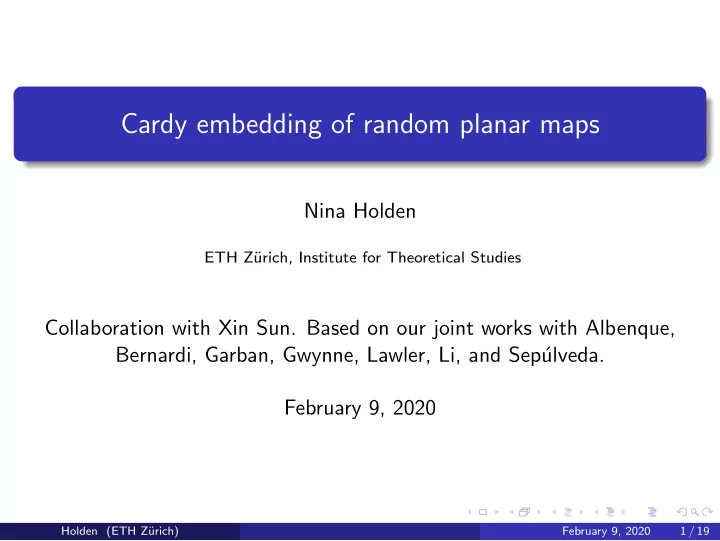 Cardy embedding of random planar maps

Nina Holden

ETH Zürich, Institute for Theoretical Studies

Collaboration with Xin Sun. Based on our joint works with Albenque, Bernardi, Garban, Gwynne, Lawler, Li, and Sepúlveda.

February 9, 2020

Holden (ETH Zürich) February 9, 2020 1 / 19